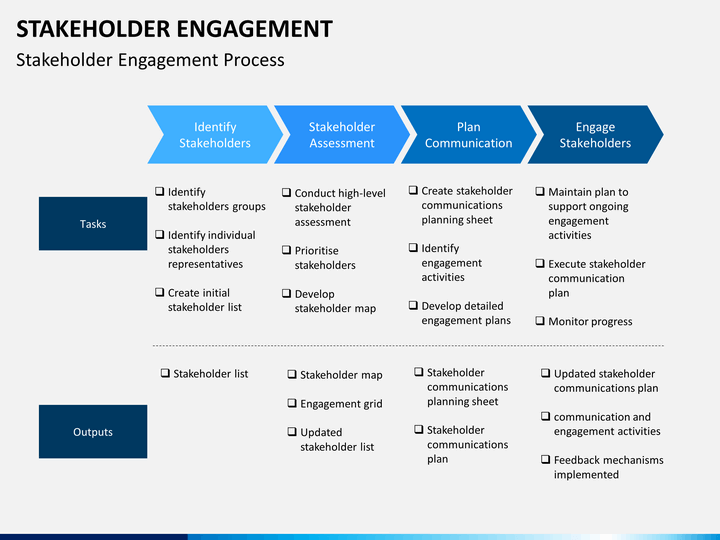 STAKEHOLDER ENGAGEMENT

Stakeholder Engagement Process

Identify Stakeholders

Stakeholder Assessment

Plan Communication

Engage Stakeholders

Tasks

❑ Identify stakeholders groups

❑ Identify individual stakeholders representatives

❑ Create initial stakeholder list

❑ Conduct high-level stakeholder assessment

❑ Prioritise stakeholders

❑ Develop stakeholder map

❑ Create stakeholder communications planning sheet

❑ Identify engagement activities

❑ Develop detailed engagement plans

❑ Maintain plan to support ongoing engagement activities

❑ Execute stakeholder communication plan

❑ Monitor progress

Outputs

❑ Stakeholder list

❑ Stakeholder map

❑ Engagement grid

❑ Updated stakeholder list

❑ Stakeholder communications planning sheet

❑ Stakeholder communications plan

❑ Updated stakeholder communications plan

❑ communication and engagement activities

❑ Feedback mechanisms implemented